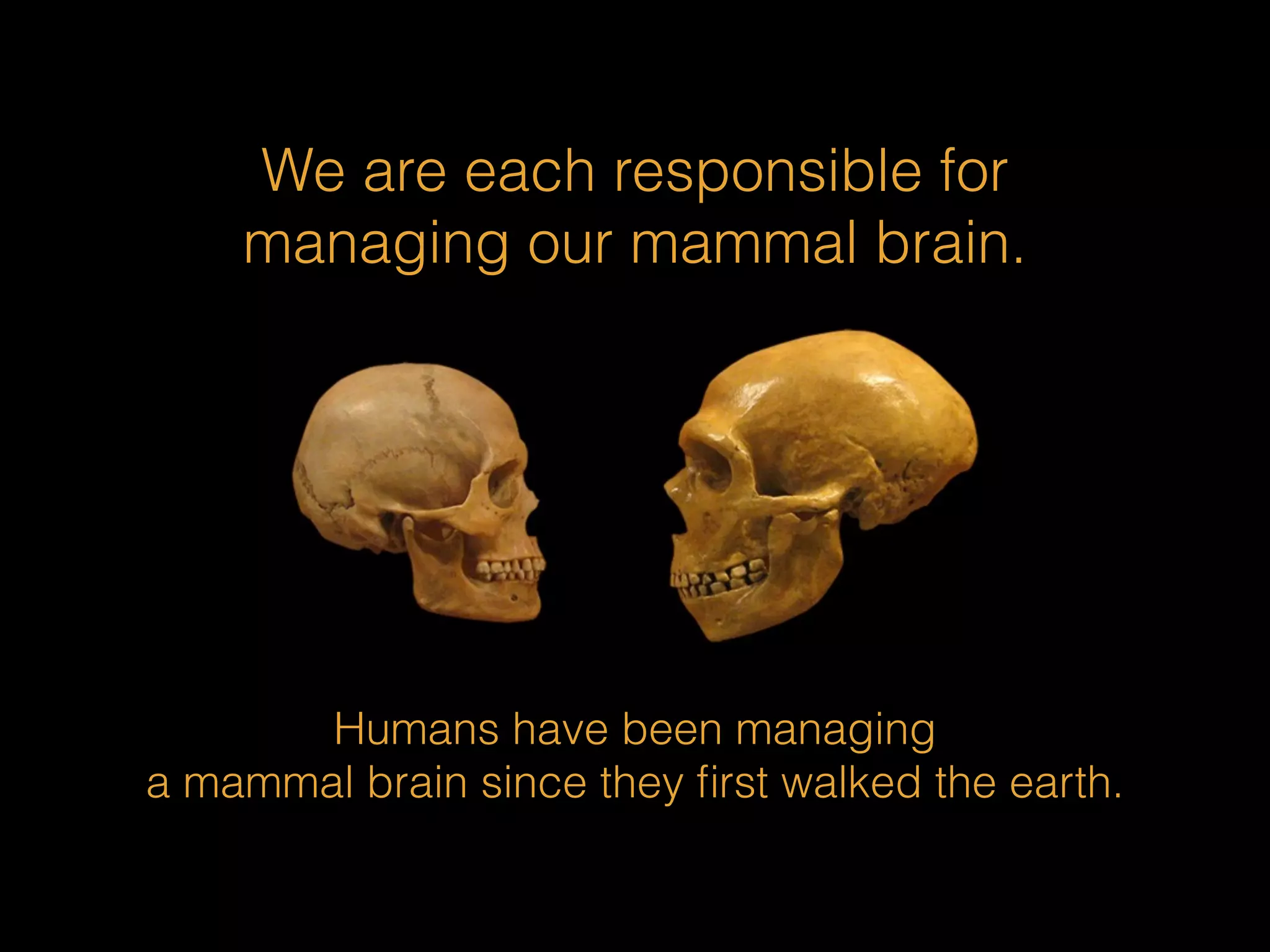 We are each responsible for managing our mammal brain.

Humans have been managing a mammal brain since they first walked the earth.